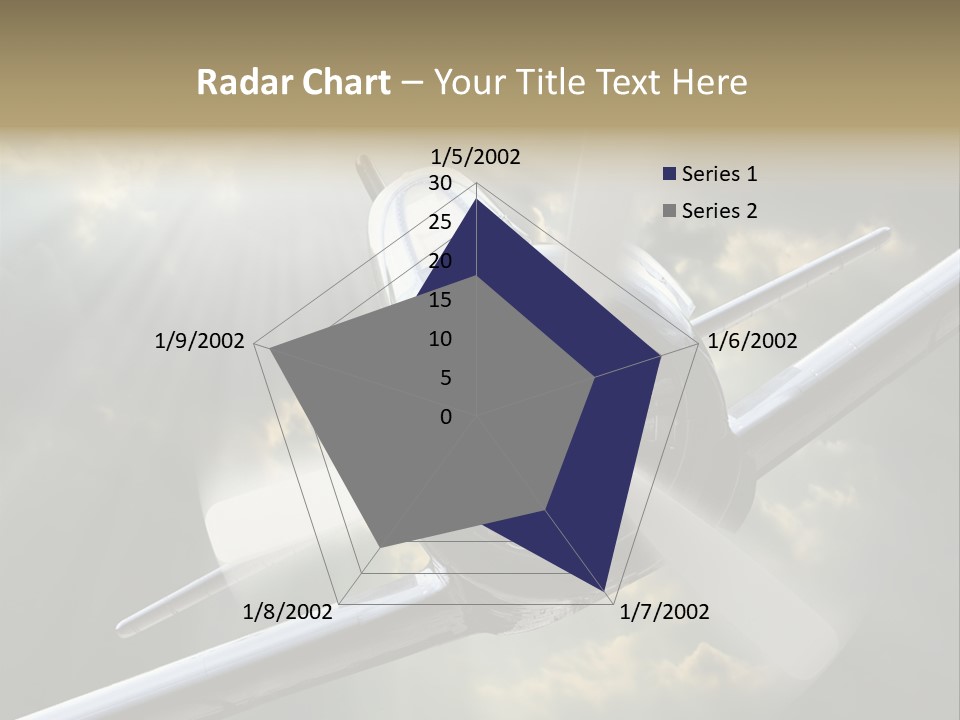 Radar Chart – Your Title Text Here

1/5/2002
30
25
20
15
10
5
0
1/6/2002
1/7/2002
1/8/2002
1/9/2002

Series 1
Series 2